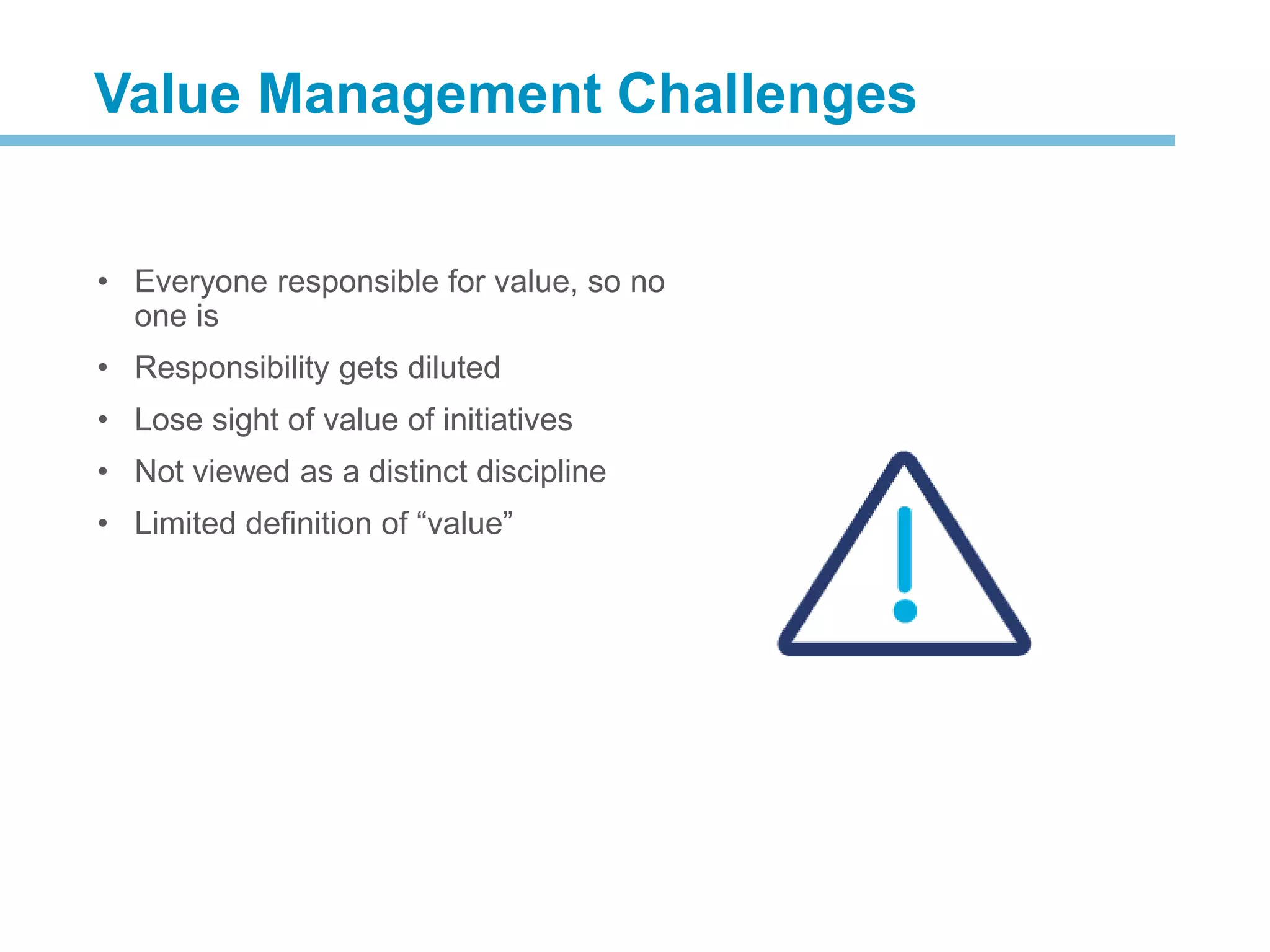 Value Management Challenges

• Everyone responsible for value, so no one is
• Responsibility gets diluted
• Lose sight of value of initiatives
• Not viewed as a distinct discipline
• Limited definition of “value”